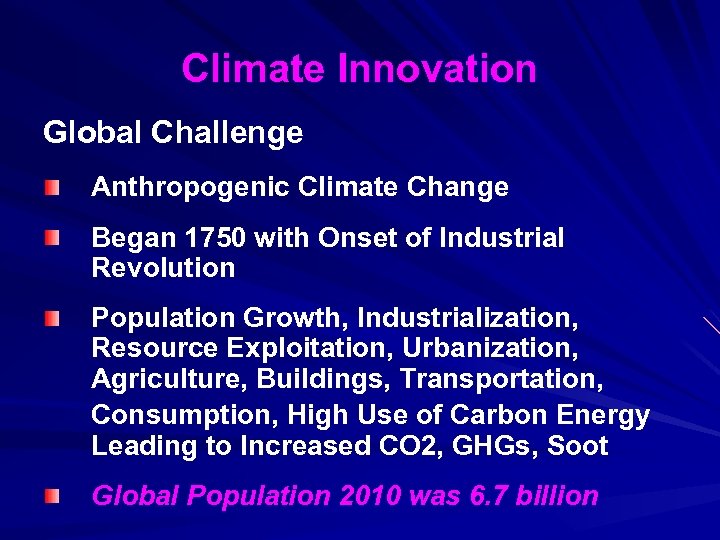 Climate Innovation

Global Challenge

Anthropogenic Climate Change

Began 1750 with Onset of Industrial Revolution

Population Growth, Industrialization, Resource Exploitation, Urbanization, Agriculture, Buildings, Transportation, Consumption, High Use of Carbon Energy Leading to Increased CO2, GHGs, Soot

Global Population 2010 was 6.7 billion